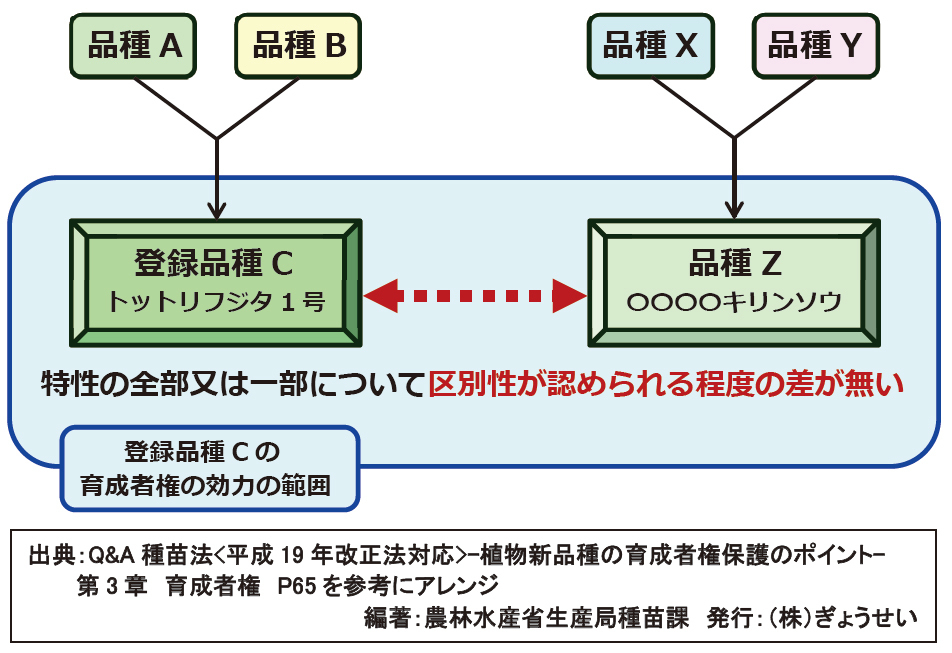 品種 A

品種 B

品種 X

品種 Y

登録品種 C
トットリフジタ１号

品種 Z
○○○○キリンソウ

特性の全部又は一部について区別性が認められる程度の差が無い

登録品種 C の
育成者権の効力の範囲

出典：Q&A 種苗法<平成 19 年改正法対応>−植物新品種の育成者権保護のポイント−
第 3 章　育成者権　P65 を参考にアレンジ
編著：農林水産省生産局種苗課　発行：(株)ぎょうせい